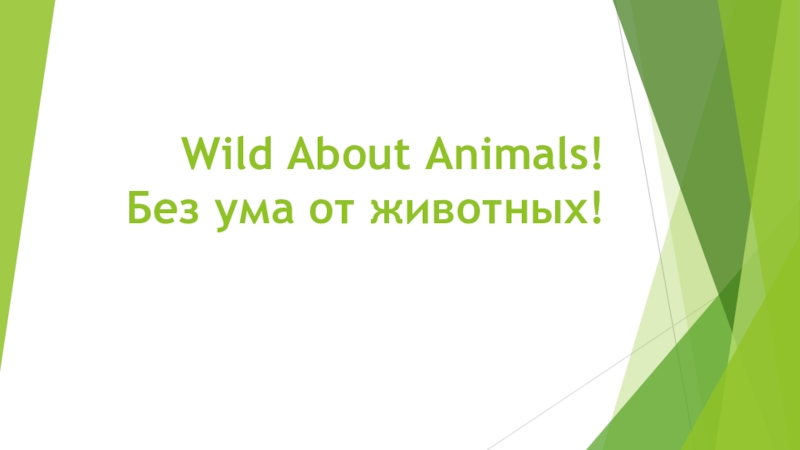 Wild About Animals!
Без ума от животных!